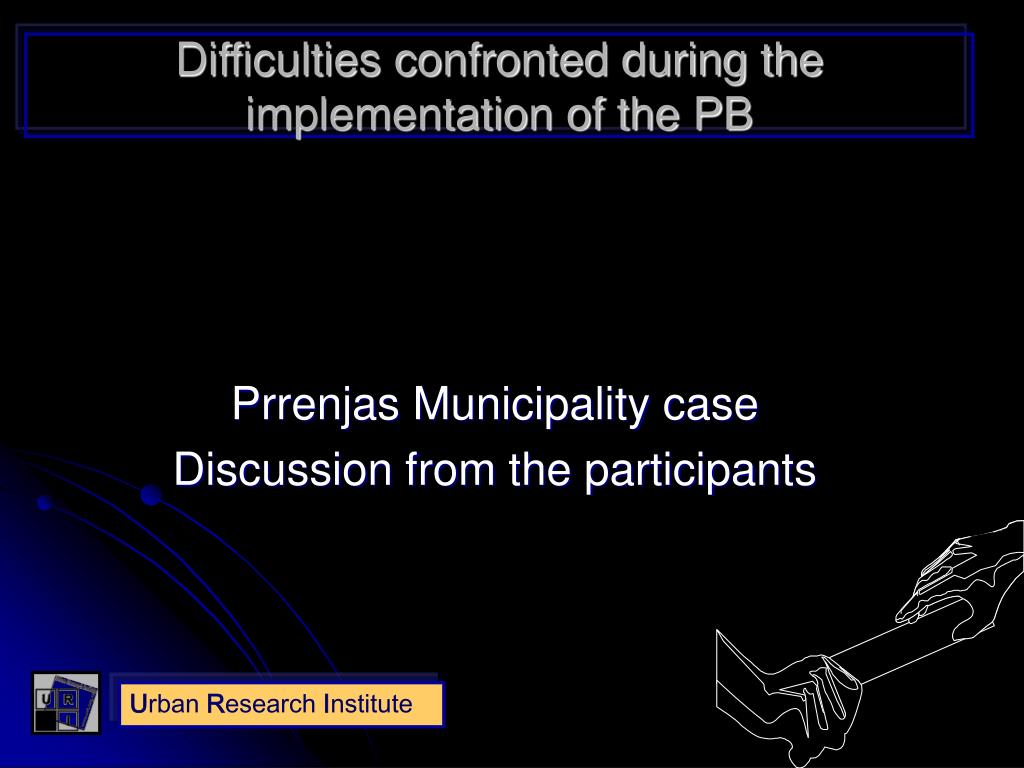 Difficulties confronted during the implementation of the PB

Prrenjas Municipality case
Discussion from the participants

U R I

Urban Research Institute